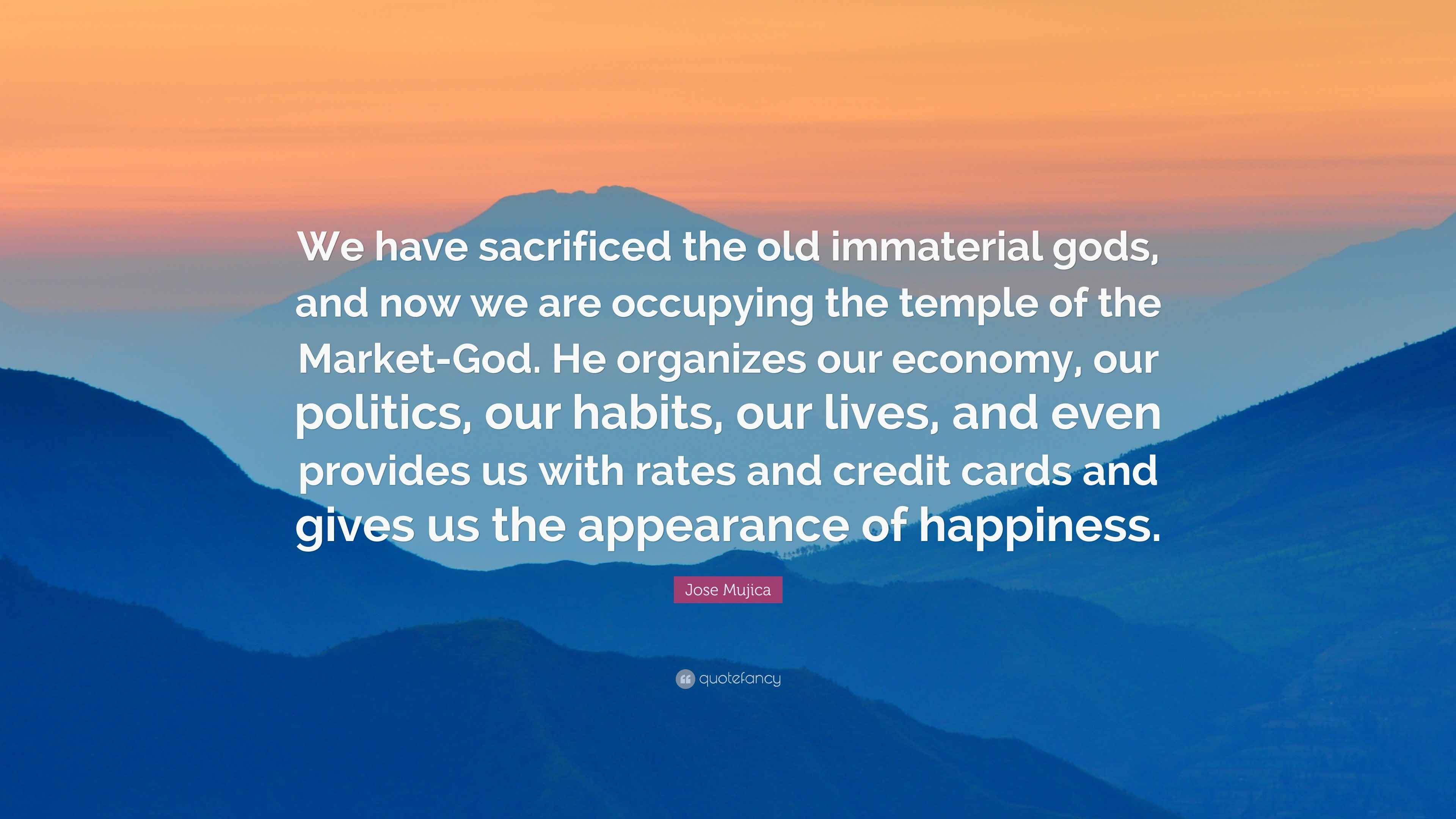 We have sacrificed the old immaterial gods, and now we are occupying the temple of the Market-God. He organizes our economy, our politics, our habits, our lives, and even provides us with rates and credit cards and gives us the appearance of happiness.

Jose Mujica

quotefancy